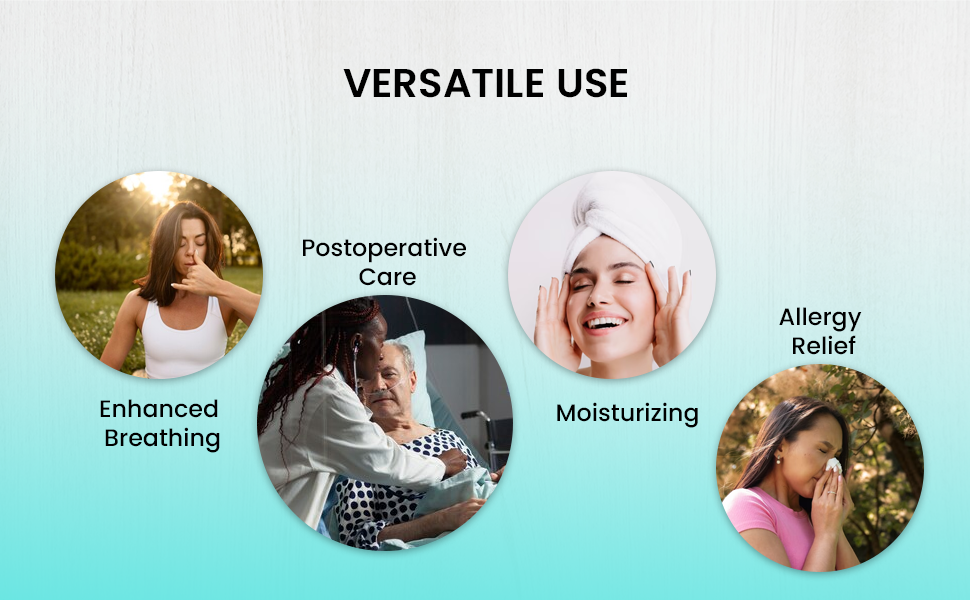 VERSATILE USE

Enhanced
Breathing

Postoperative
Care

Moisturizing

Allergy
Relief